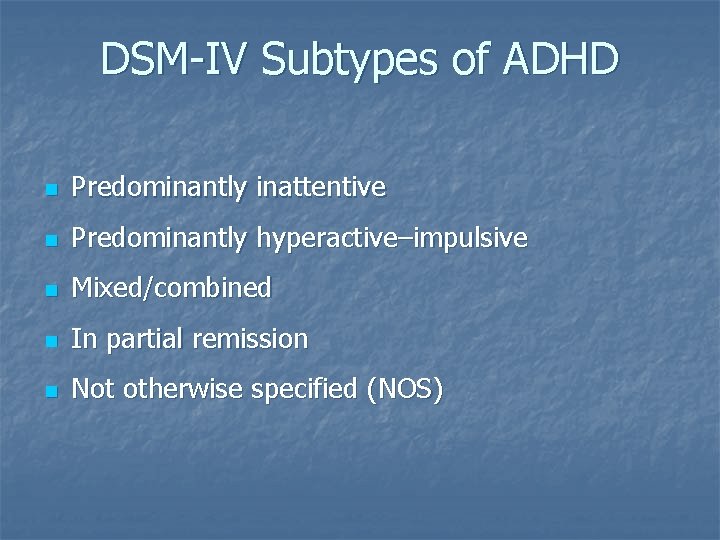 DSM-IV Subtypes of ADHD

- Predominantly inattentive
- Predominantly hyperactive–impulsive
- Mixed/combined
- In partial remission
- Not otherwise specified (NOS)